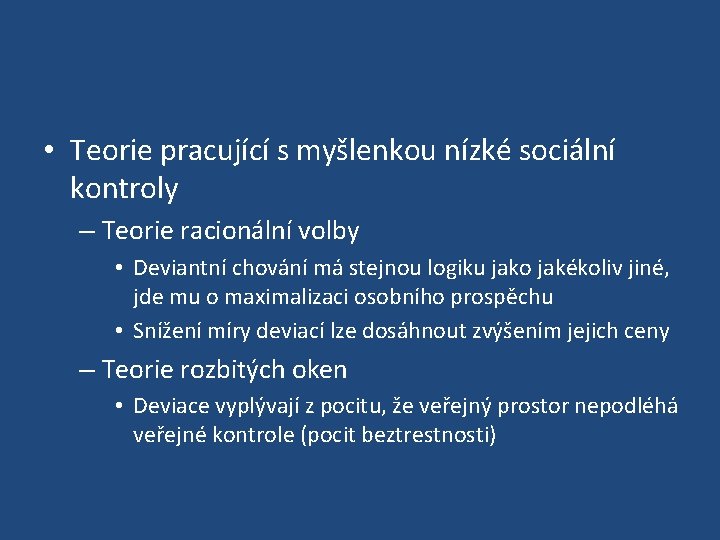 • Teorie pracující s myšlenkou nízké sociální kontroly

– Teorie racionální volby

• Deviantní chování má stejnou logiku jako jakékoliv jiné, jde mu o maximalizaci osobního prospěchu

• Snížení míry deviací lze dosáhnout zvýšením jejich ceny

– Teorie rozbitých oken

• Deviace vyplývají z pocitu, že veřejný prostor nepodléhá veřejné kontrole (pocit beztrestnosti)